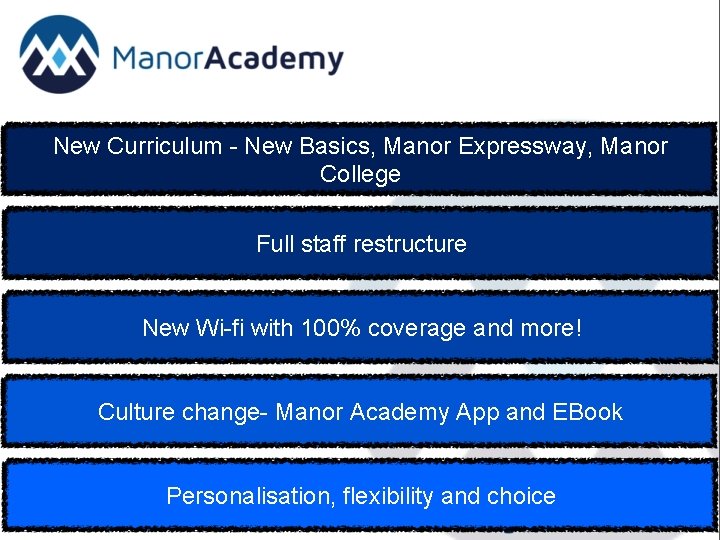 ManorAcademy

New Curriculum - New Basics, Manor Expressway, Manor College

Full staff restructure

New Wi-fi with 100% coverage and more!

Culture change- Manor Academy App and EBook

Personalisation, flexibility and choice